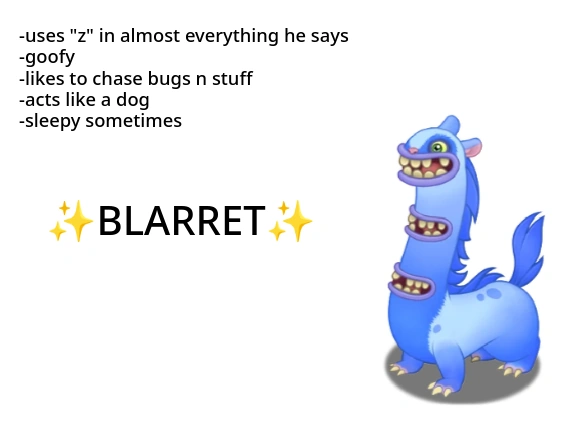 -uses "z" in almost everything he says
-goofy
-likes to chase bugs n stuff
-acts like a dog
-sleepy sometimes

✨BLARRET✨